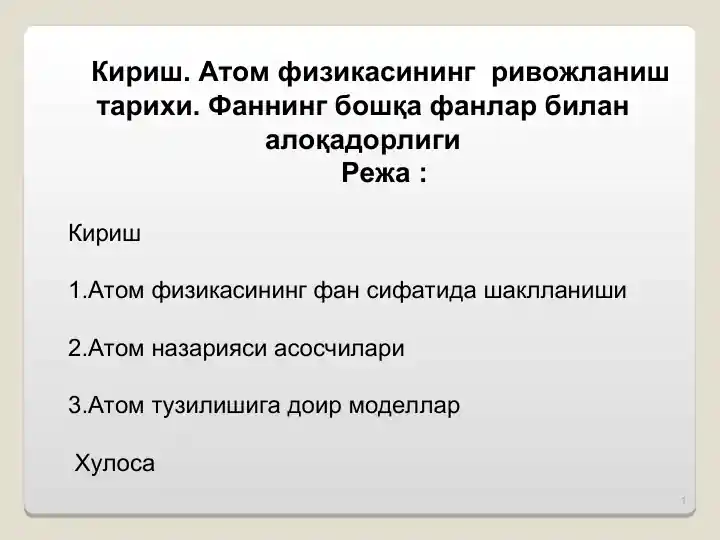 Кириш. Атом физикасининг ривожланиш тарихи. Фаннинг бошқа фанлар билан алоқадорлиги

Режа :

Кириш

1.Атом физикасининг фан сифатида шаклланиши

2.Атом назарияси асосчилари

3.Атом тузилишига доир моделлар

Хулоса

1